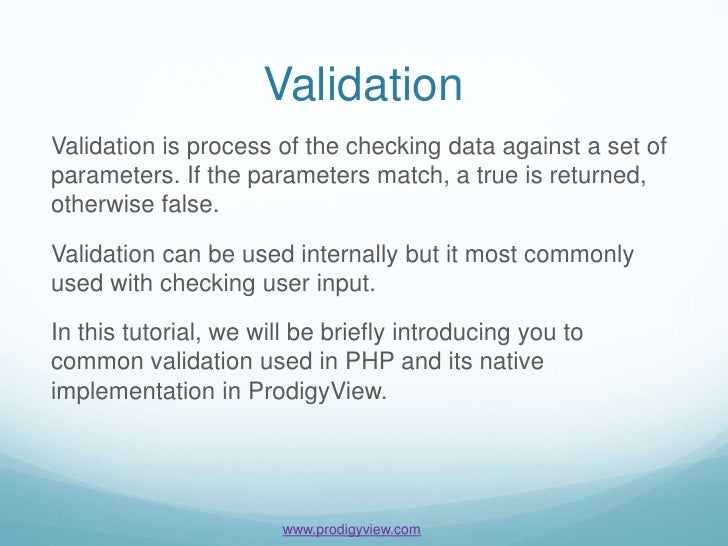 Validation

Validation is process of the checking data against a set of parameters. If the parameters match, a true is returned, otherwise false.

Validation can be used internally but it most commonly used with checking user input.

In this tutorial, we will be briefly introducing you to common validation used in PHP and its native implementation in ProdigyView.

www.prodigyview.com